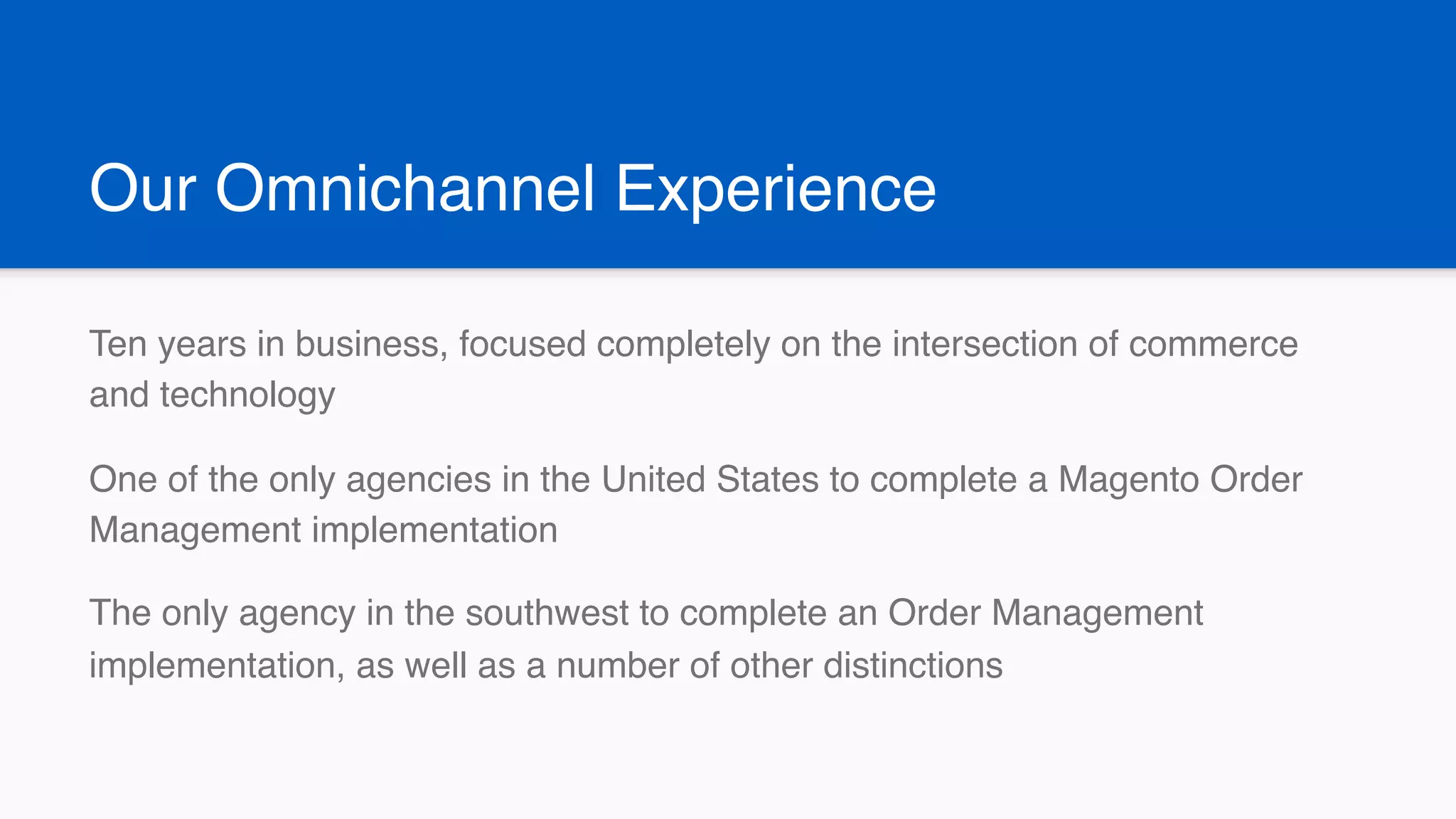 Our Omnichannel Experience

Ten years in business, focused completely on the intersection of commerce and technology

One of the only agencies in the United States to complete a Magento Order Management implementation

The only agency in the southwest to complete an Order Management implementation, as well as a number of other distinctions